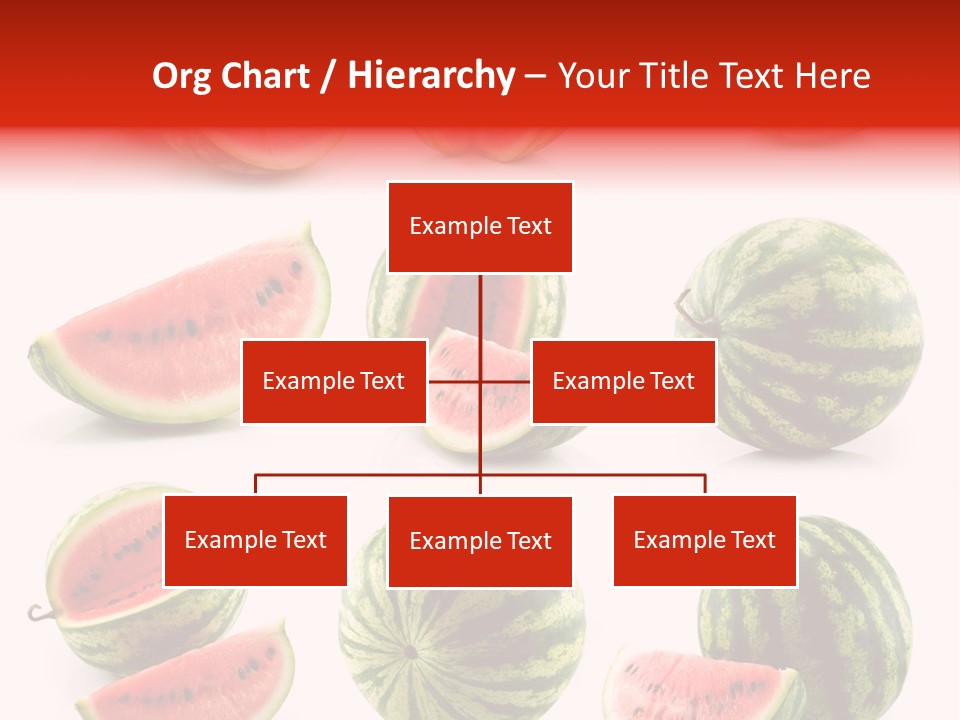 Org Chart / Hierarchy – Your Title Text Here

Example Text

Example Text

Example Text

Example Text

Example Text

Example Text